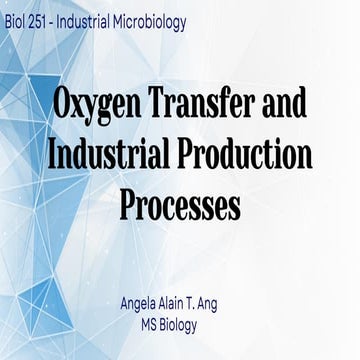 Biol 251 - Industrial Microbiology

Oxygen Transfer and Industrial Production Processes

Angela Alain T. Ang
MS Biology